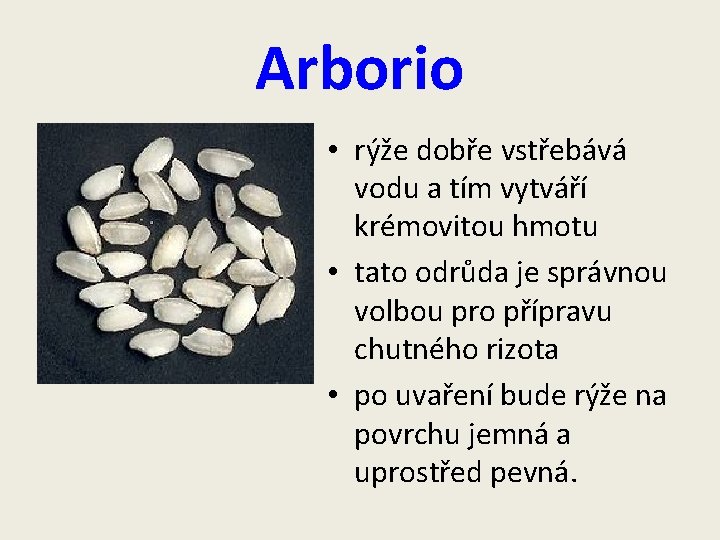 Arborio

• rýže dobře vstřebává vodu a tím vytváří krémovitou hmotu
• tato odrůda je správnou volbou pro přípravu chutného rizota
• po uvaření bude rýže na povrchu jemná a uprostřed pevná.